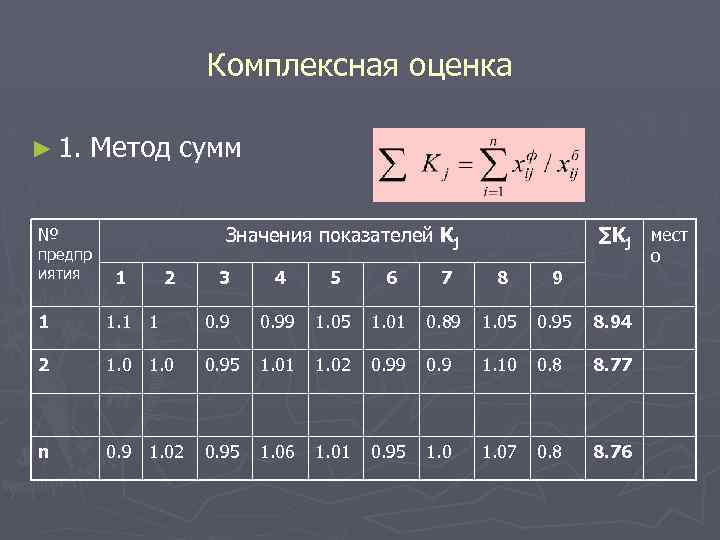 Комплексная оценка

► 1. Метод сумм

$\sum K_j = \sum_{i=1}^{n} x_{ij}^{ф} / x_{ij}^{б}$

| № предприятия | Значения показателей $K_j$ | | | | | | | | | $\Sigma K_j$ | место |
|---|---|---|---|---|---|---|---|---|---|---|---|
| | 1 | 2 | 3 | 4 | 5 | 6 | 7 | 8 | 9 | | |
| 1 | 1.1 | 1 | 0.9 | 0.99 | 1.05 | 1.01 | 0.89 | 1.05 | 0.95 | 8.94 | |
| 2 | 1.0 | 1.0 | 0.95 | 1.01 | 1.02 | 0.99 | 0.9 | 1.10 | 0.8 | 8.77 | |
| | | | | | | | | | | | |
| n | 0.9 | 1.02 | 0.95 | 1.06 | 1.01 | 0.95 | 1.0 | 1.07 | 0.8 | 8.76 | |